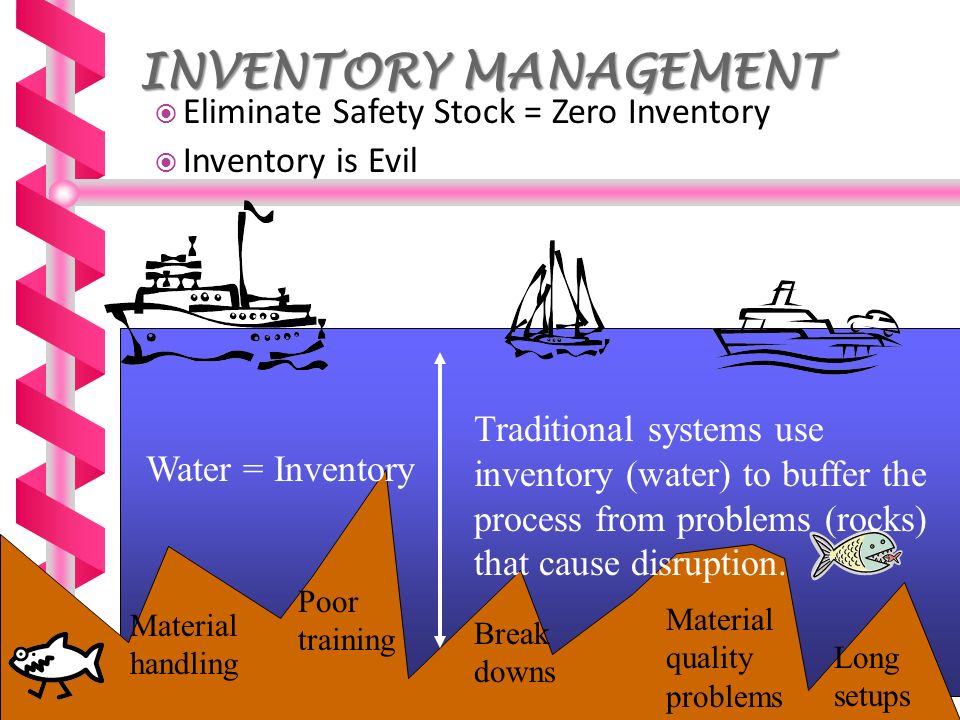 INVENTORY MANAGEMENT

Eliminate Safety Stock = Zero Inventory

Inventory is Evil

Water = Inventory

Traditional systems use inventory (water) to buffer the process from problems (rocks) that cause disruption.

Material handling

Poor training

Break downs

Material quality problems

Long setups